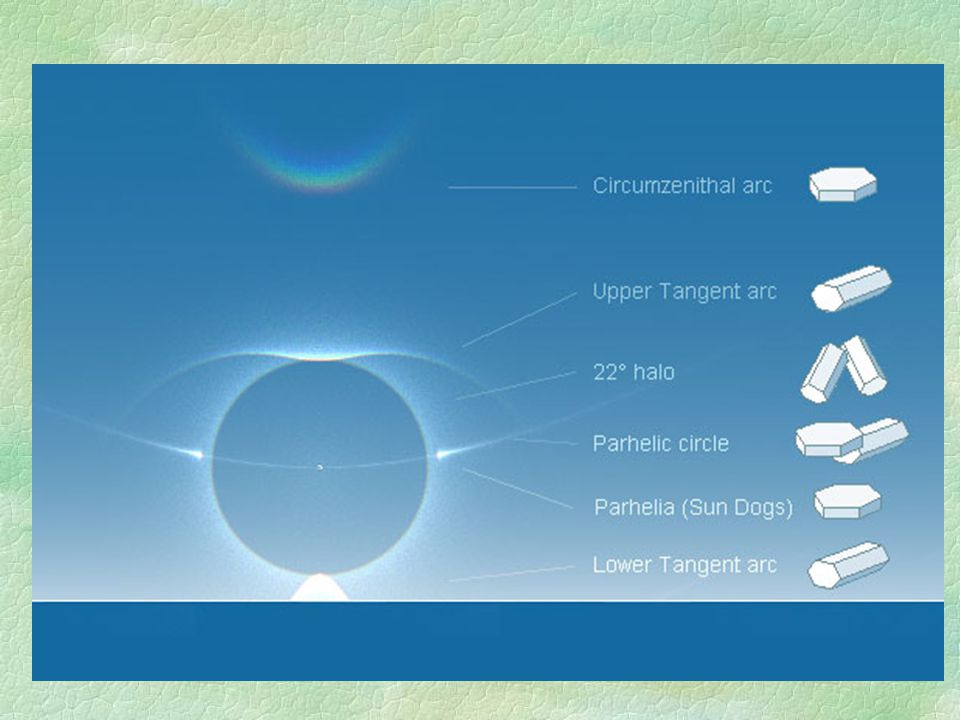 Circumzenithal arc

Upper Tangent arc

22° halo

Parhelic circle

Parhelia (Sun Dogs)

Lower Tangent arc